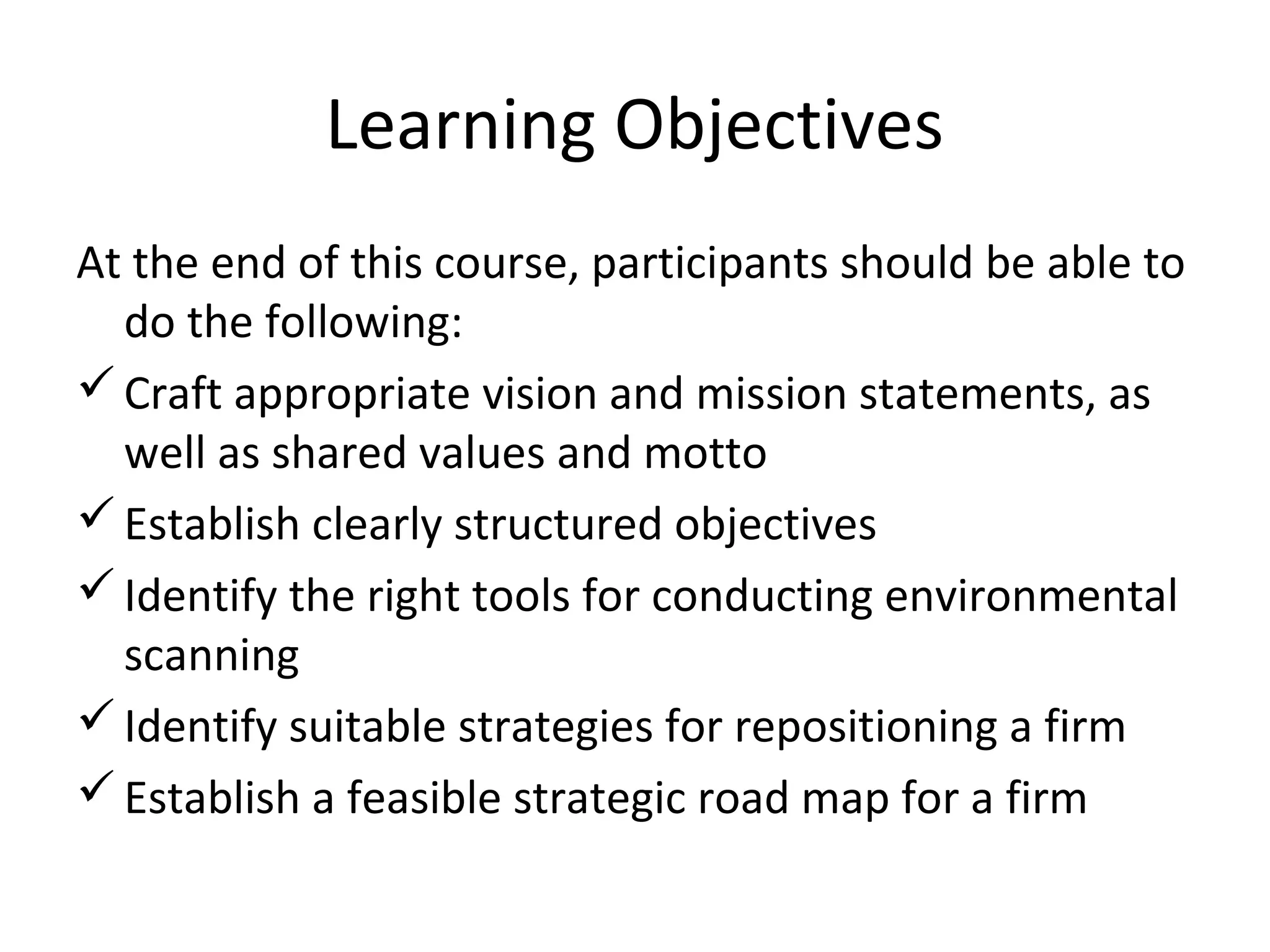 Learning Objectives

At the end of this course, participants should be able to do the following:

✓ Craft appropriate vision and mission statements, as well as shared values and motto

✓ Establish clearly structured objectives

✓ Identify the right tools for conducting environmental scanning

✓ Identify suitable strategies for repositioning a firm

✓ Establish a feasible strategic road map for a firm